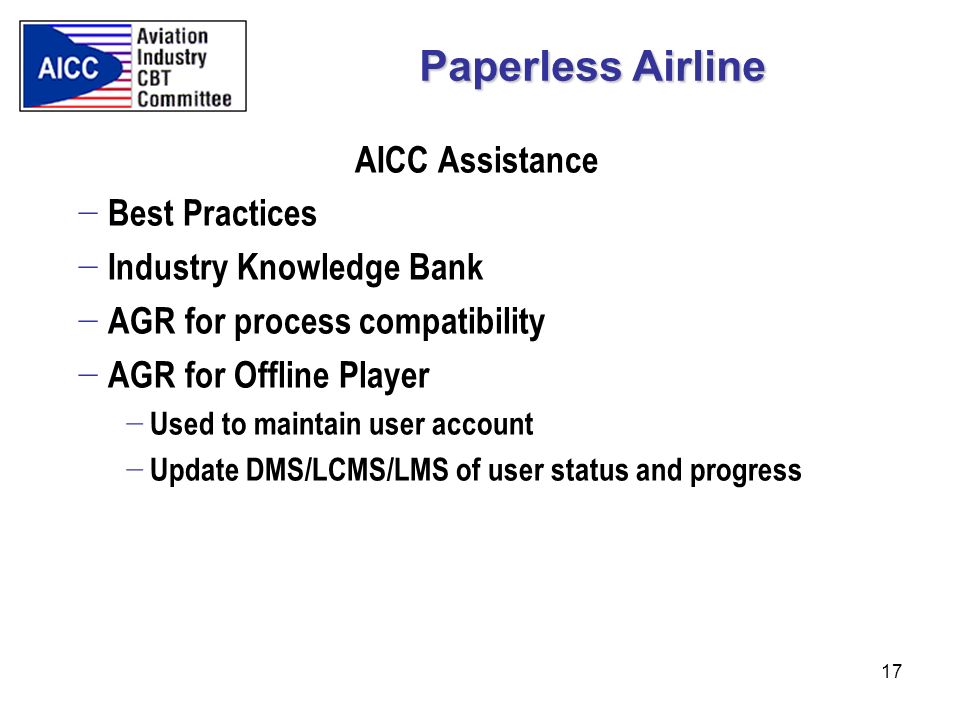 AICC Aviation Industry CBT Committee

Paperless Airline

AICC Assistance

– Best Practices
– Industry Knowledge Bank
– AGR for process compatibility
– AGR for Offline Player
  – Used to maintain user account
  – Update DMS/LCMS/LMS of user status and progress

17